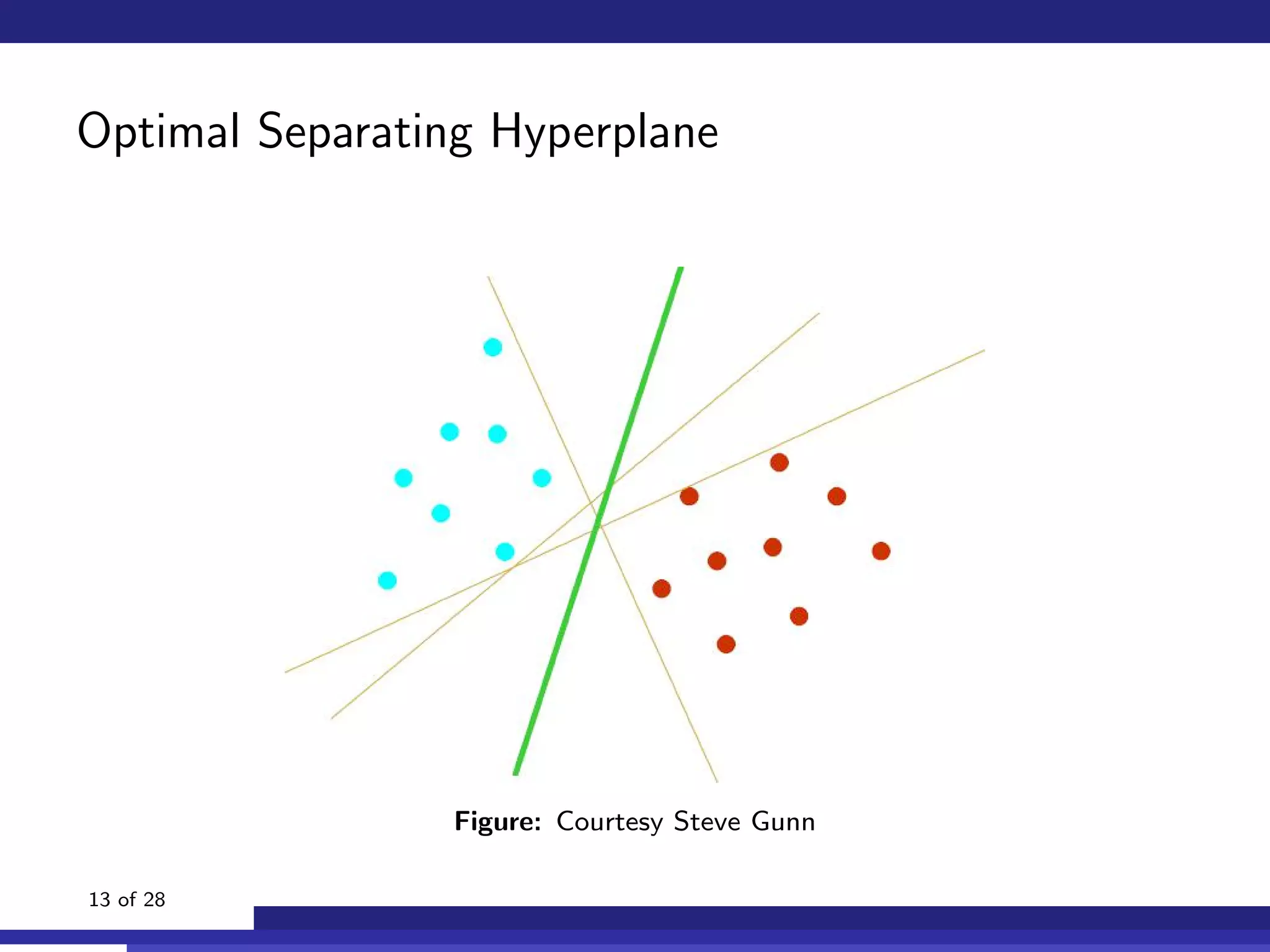 Optimal Separating Hyperplane

Figure: Courtesy Steve Gunn

13 of 28